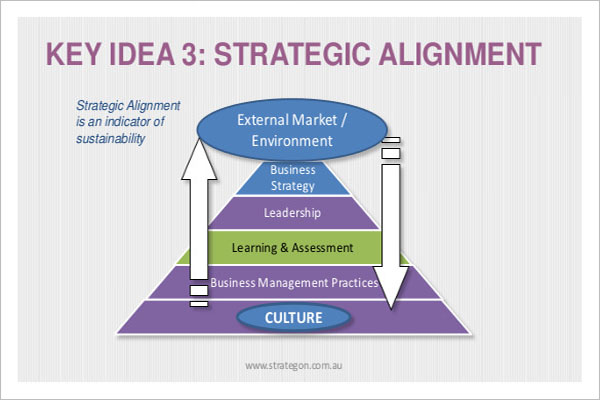 KEY IDEA 3: STRATEGIC ALIGNMENT

Strategic Alignment is an indicator of sustainability

External Market / Environment

Business Strategy

Leadership

Learning & Assessment

Business Management Practices

CULTURE

www.strategon.com.au